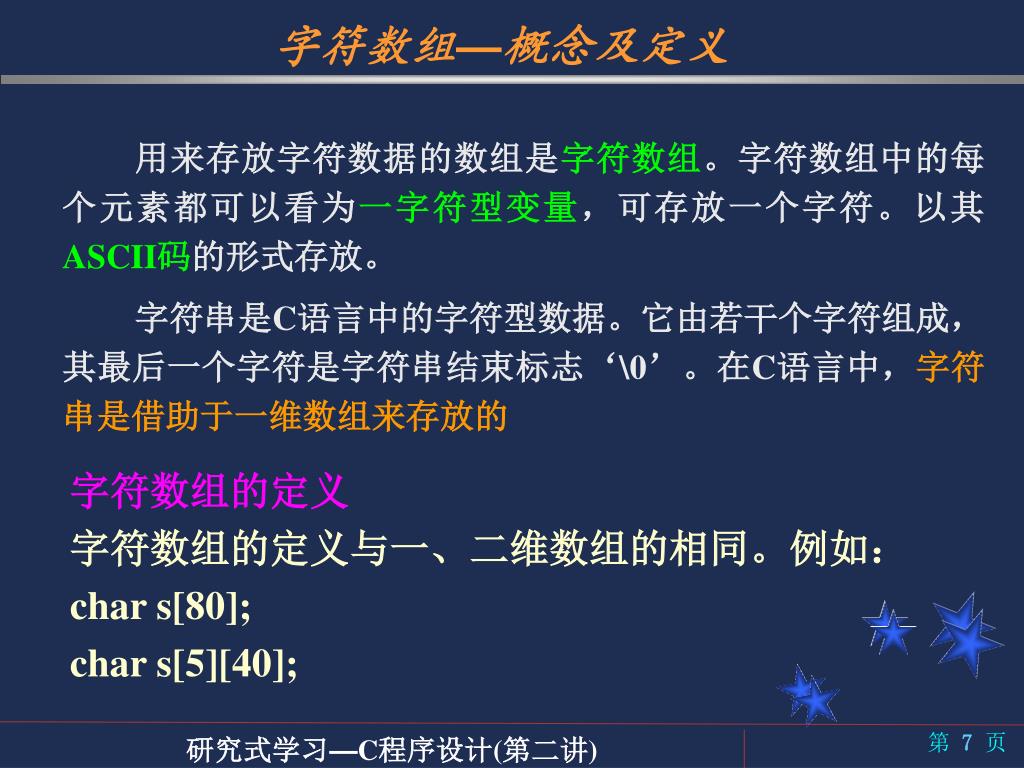 字符数组—概念及定义

用来存放字符数据的数组是字符数组。字符数组中的每个元素都可以看为一字符型变量，可存放一个字符。以其ASCII码的形式存放。

字符串是C语言中的字符型数据。它由若干个字符组成，其最后一个字符是字符串结束标志‘\0’。在C语言中，字符串是借助于一维数组来存放的

字符数组的定义
字符数组的定义与一、二维数组的相同。例如：
char s[80];
char s[5][40];

研究式学习—C程序设计(第二讲)

第 7 页